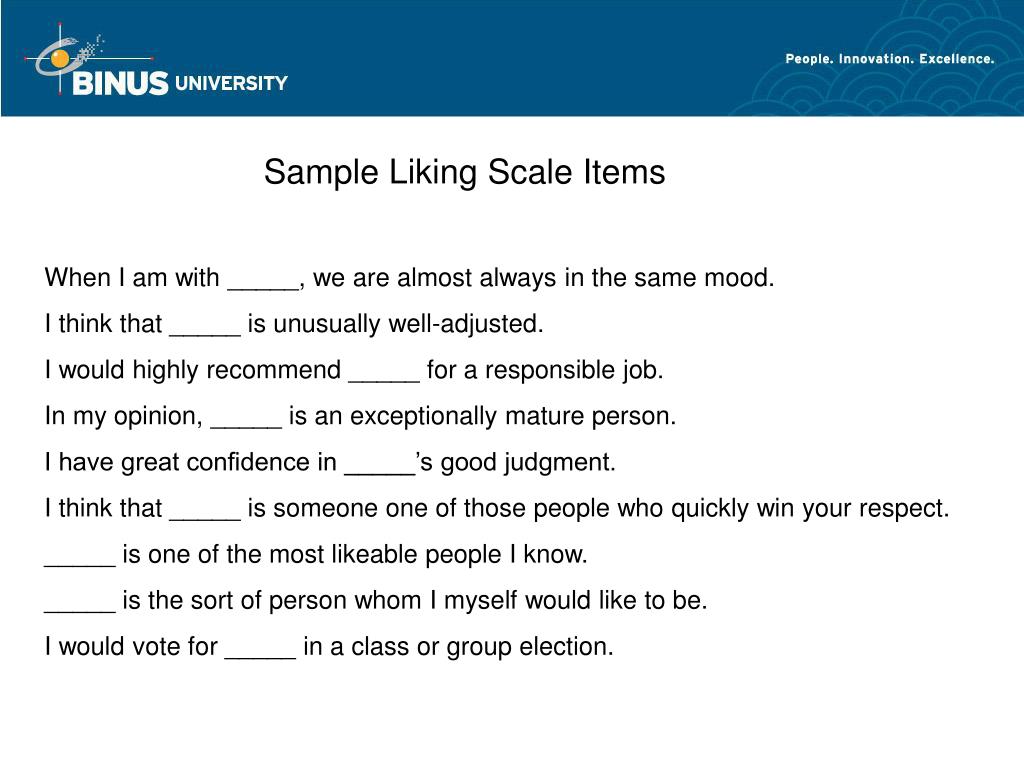 BINUS UNIVERSITY

People. Innovation. Excellence.

Sample Liking Scale Items

When I am with _____, we are almost always in the same mood.

I think that _____ is unusually well-adjusted.

I would highly recommend _____ for a responsible job.

In my opinion, _____ is an exceptionally mature person.

I have great confidence in _____'s good judgment.

I think that _____ is someone one of those people who quickly win your respect.

_____ is one of the most likeable people I know.

_____ is the sort of person whom I myself would like to be.

I would vote for _____ in a class or group election.